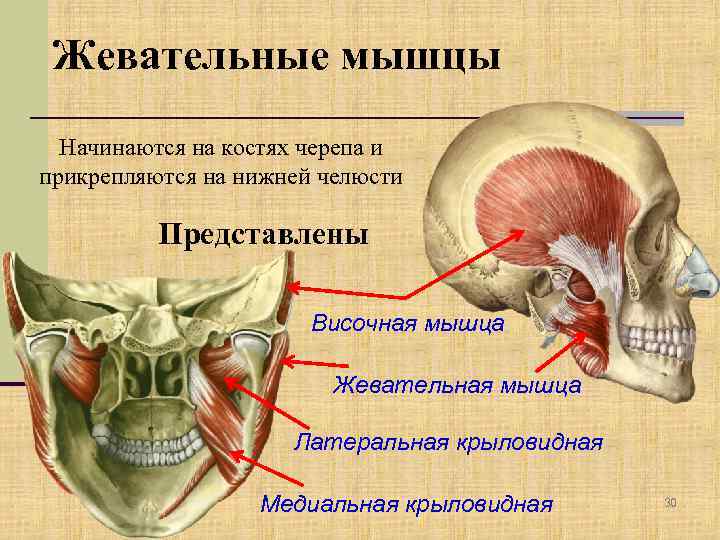 Жевательные мышцы

Начинаются на костях черепа и прикрепляются на нижней челюсти

Представлены

Височная мышца

Жевательная мышца

Латеральная крыловидная

Медиальная крыловидная

30